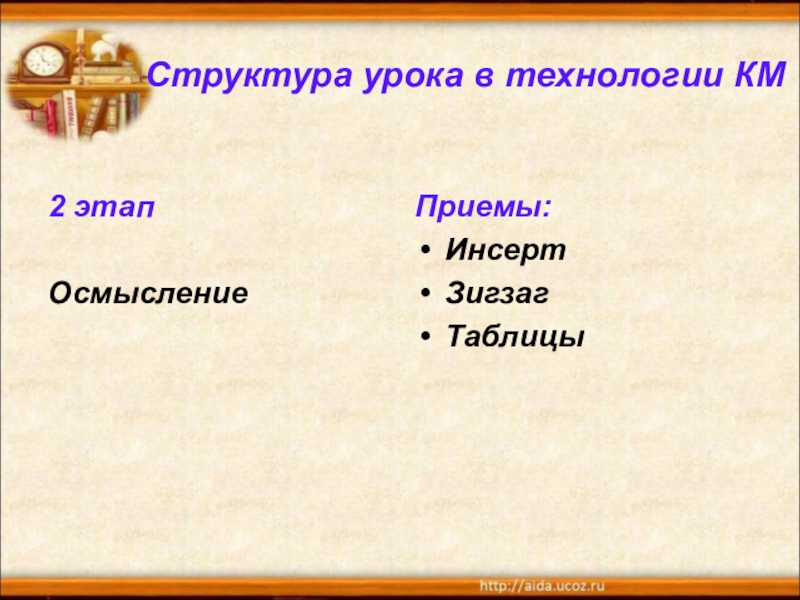 Структура урока в технологии КМ

2 этап

Осмысление

Приемы:

• Инсерт
• Зигзаг
• Таблицы

http://aida.ucoz.ru